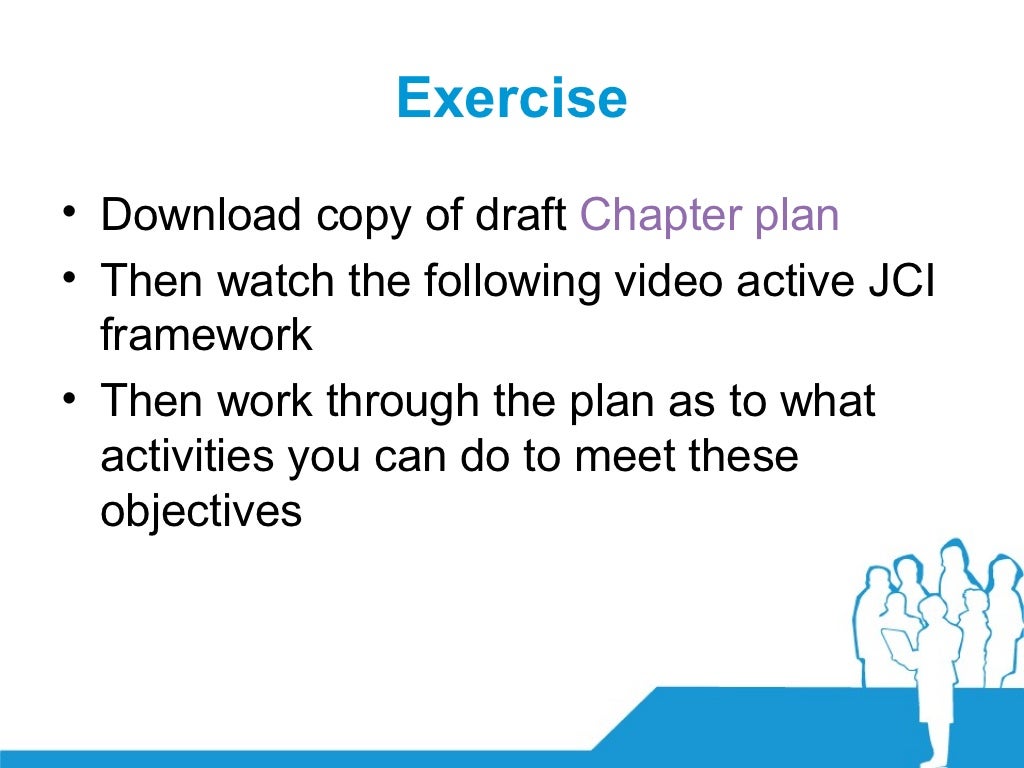 Exercise

• Download copy of draft Chapter plan
• Then watch the following video active JCI framework
• Then work through the plan as to what activities you can do to meet these objectives